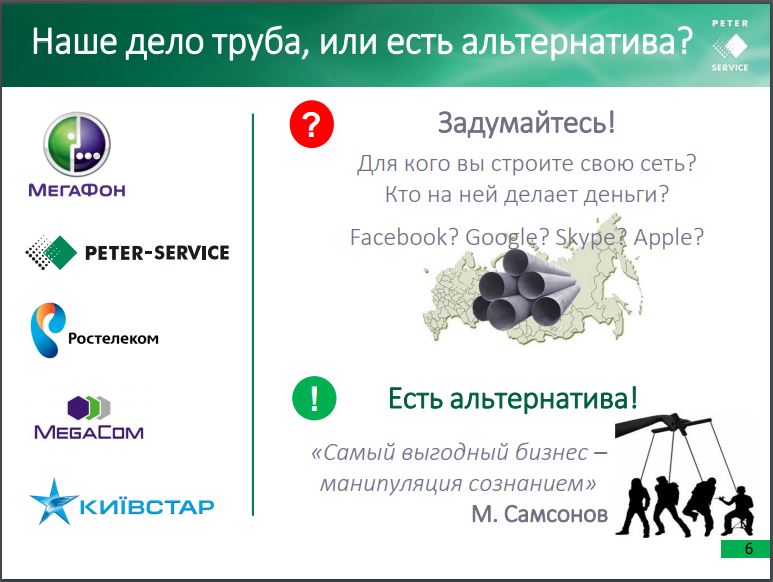 Наше дело труба, или есть альтернатива?

PETER SERVICE

МегаФон

PETER-SERVICE

Ростелеком

MegaCom

КИЇВСТАР

?

Задумайтесь!

Для кого вы строите свою сеть?
Кто на ней делает деньги?

Facebook? Google? Skype? Apple?

!

Есть альтернатива!

«Самый выгодный бизнес – манипуляция сознанием»
М. Самсонов

6